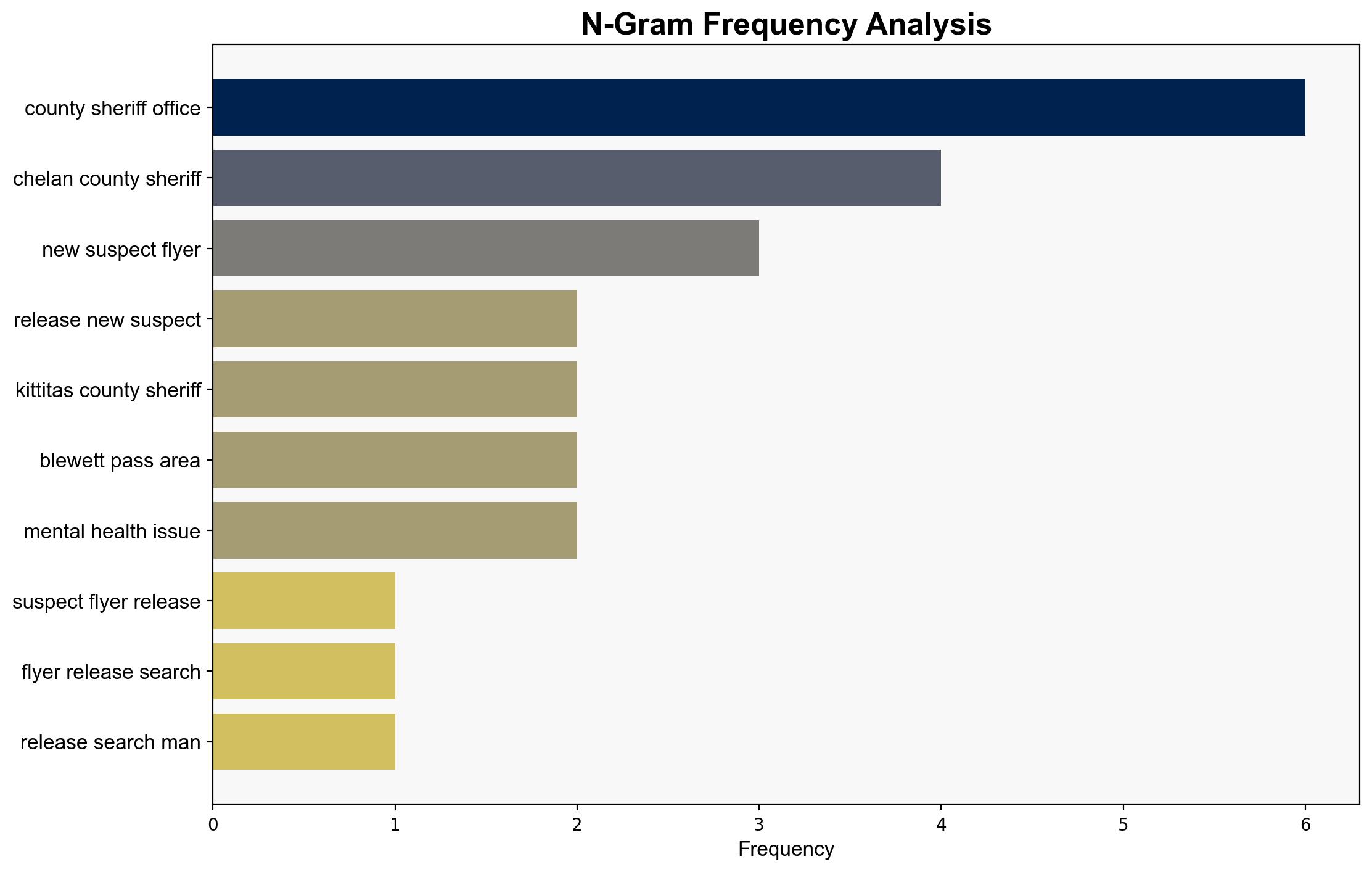 N-Gram Frequency Analysis

county sheriff office
chelan county sheriff
new suspect flyer
release new suspect
kittitas county sheriff
blewett pass area
mental health issue
suspect flyer release
flyer release search
release search man

0
1
2
3
4
5
6
Frequency